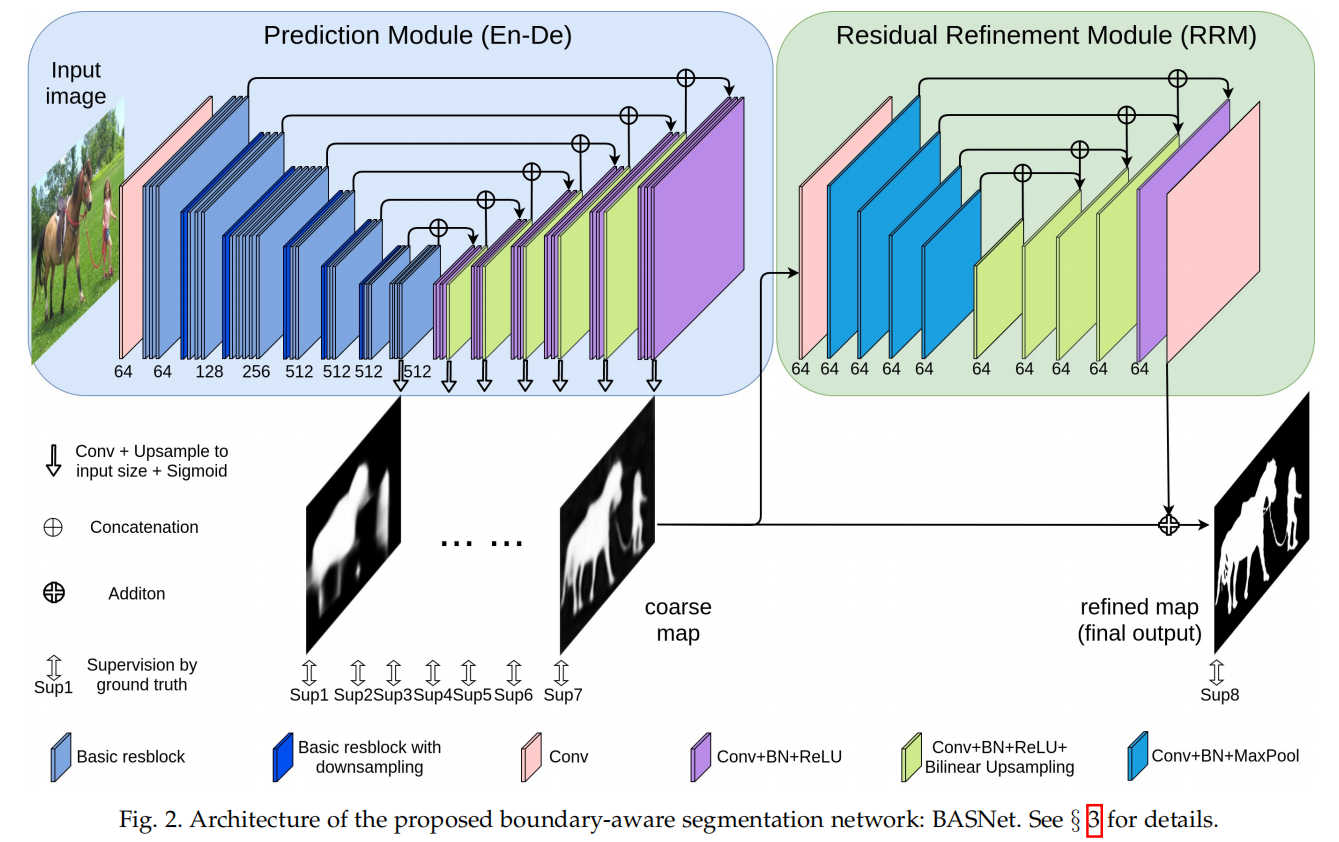 Prediction Module (En-De)

Residual Refinement Module (RRM)

Input image

64 64 128 256 512 512 512 512

64 64 64 64 64 64 64 64 64 64

Conv + Upsample to input size + Sigmoid

Concatenation

Additon

Sup1 Supervision by ground truth

... ...

coarse map

refined map (final output)

Sup1 Sup2 Sup3 Sup4 Sup5 Sup6 Sup7

Sup8

Basic resblock

Basic resblock with downsampling

Conv

Conv+BN+ReLU

Conv+BN+ReLU+ Bilinear Upsampling

Conv+BN+MaxPool

Fig. 2. Architecture of the proposed boundary-aware segmentation network: BASNet. See § 3 for details.